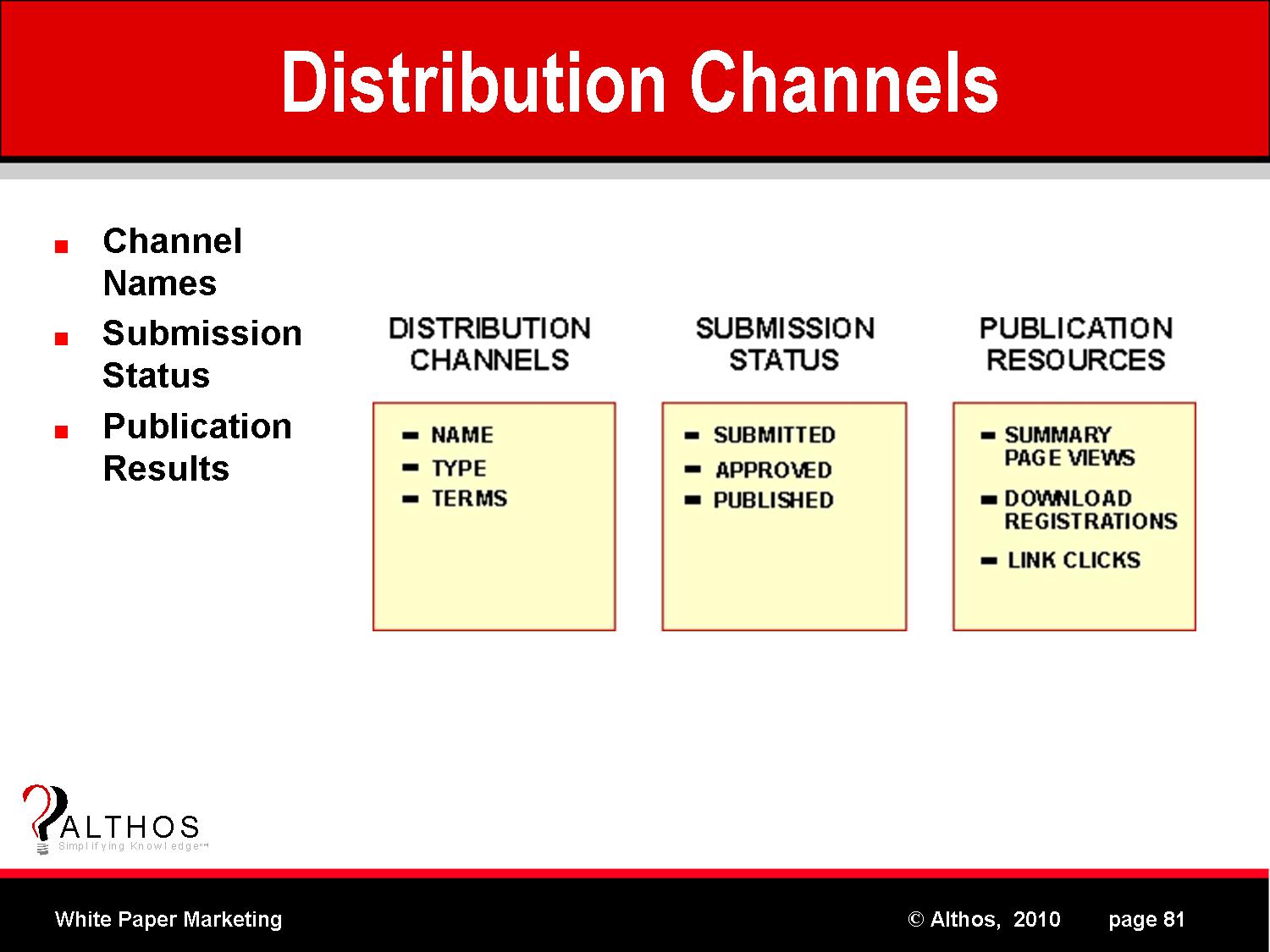 Distribution Channels

- Channel Names
- Submission Status
- Publication Results

DISTRIBUTION CHANNELS

- NAME
- TYPE
- TERMS

SUBMISSION STATUS

- SUBMITTED
- APPROVED
- PUBLISHED

PUBLICATION RESOURCES

- SUMMARY PAGE VIEWS
- DOWNLOAD REGISTRATIONS
- LINK CLICKS

ALTHOS
Simplifying Knowledge™

White Paper Marketing

© Althos, 2010

page 81